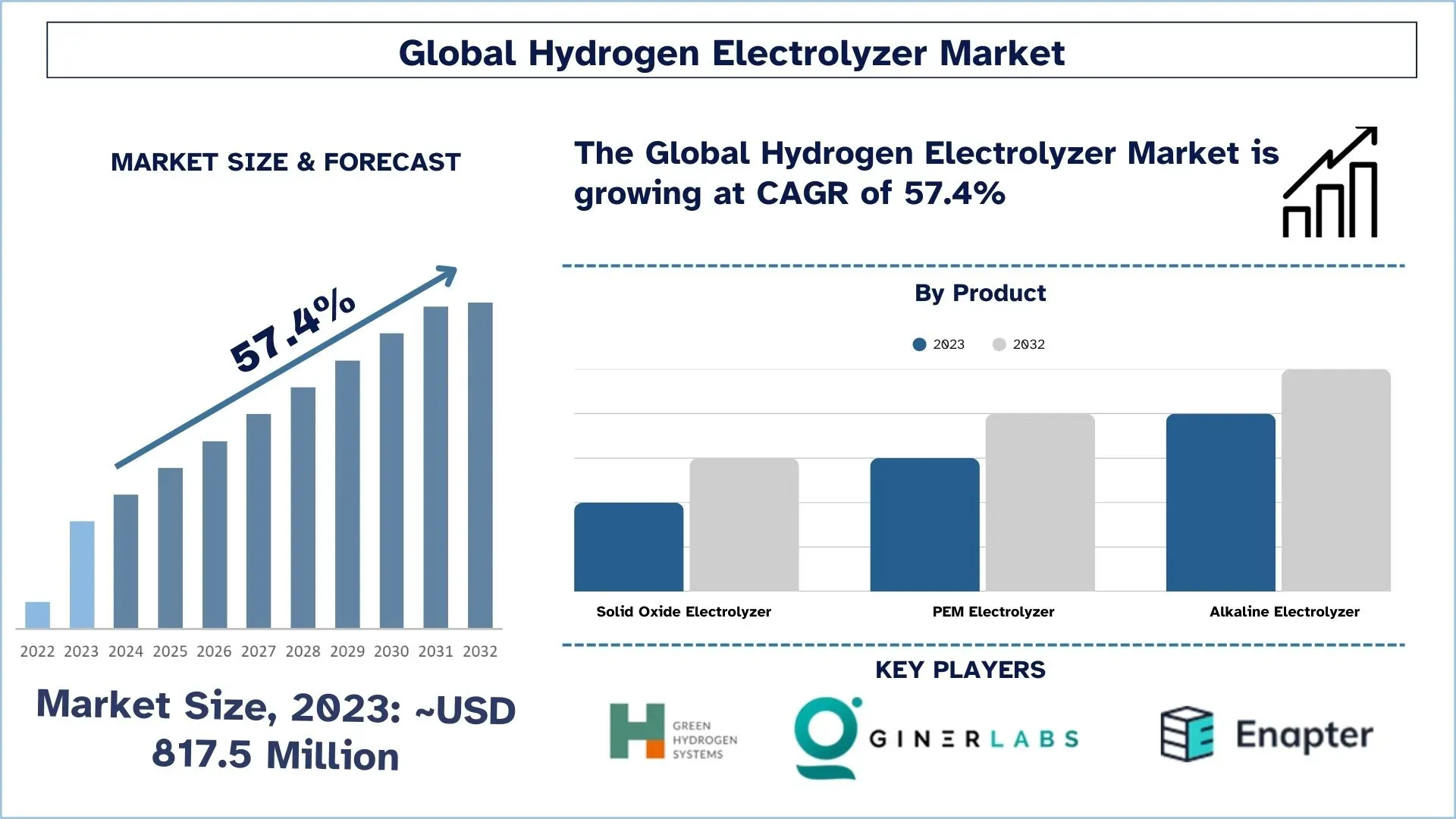 Global Hydrogen Electrolyzer Market

MARKET SIZE & FORECAST

57.4%

2022 2023 2024 2025 2026 2027 2028 2029 2030 2031 2032

Market Size, 2023: ~USD 817.5 Million

The Global Hydrogen Electrolyzer Market is growing at CAGR of 57.4%

By Product

2023 2032

Solid Oxide Electrolyzer PEM Electrolyzer Alkaline Electrolyzer

KEY PLAYERS

GREEN HYDROGEN SYSTEMS

GINERLABS

Enapter